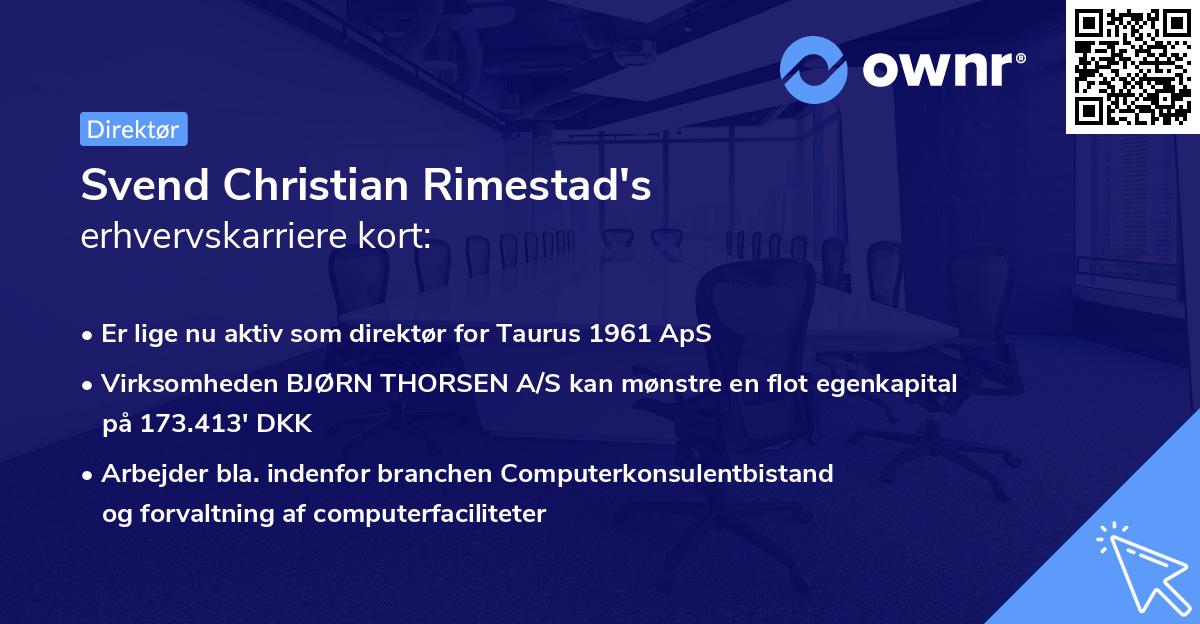 ownr®

Direktør

Svend Christian Rimestad's
erhvervskarriere kort:

• Er lige nu aktiv som direktør for Taurus 1961 ApS
• Virksomheden BJØRN THORSEN A/S kan mønstre en flot egenkapital på 173.413' DKK
• Arbejder bla. indenfor branchen Computerkonsulentbistand og forvaltning af computerfaciliteter